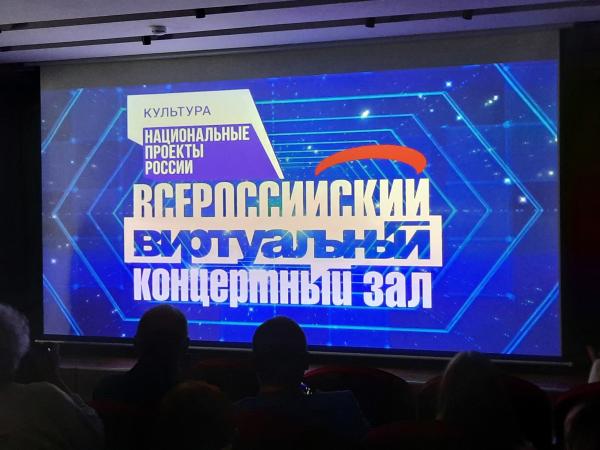 КУЛЬТУРА
НАЦИОНАЛЬНЫЕ ПРОЕКТЫ РОССИИ

ВСЕРОССИЙСКИЙ
ВИРТУАЛЬНЫЙ
КОНЦЕРТНЫЙ ЗАЛ